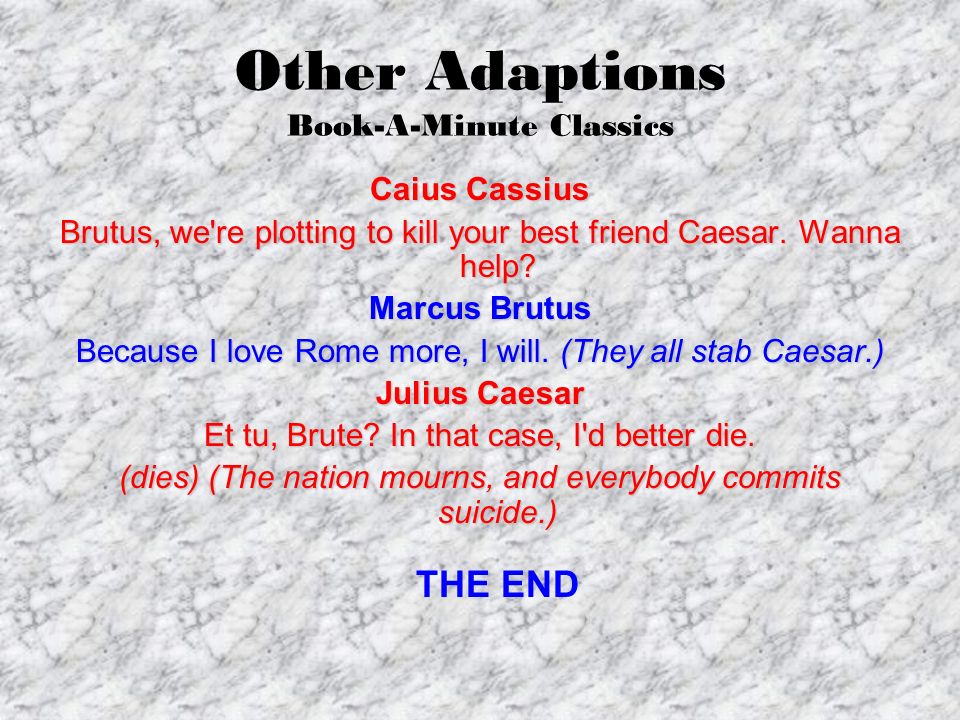 Other Adaptions
Book-A-Minute Classics

Caius Cassius

Brutus, we're plotting to kill your best friend Caesar. Wanna help?

Marcus Brutus

Because I love Rome more, I will. (They all stab Caesar.)

Julius Caesar

Et tu, Brute? In that case, I'd better die.

(dies) (The nation mourns, and everybody commits suicide.)

THE END